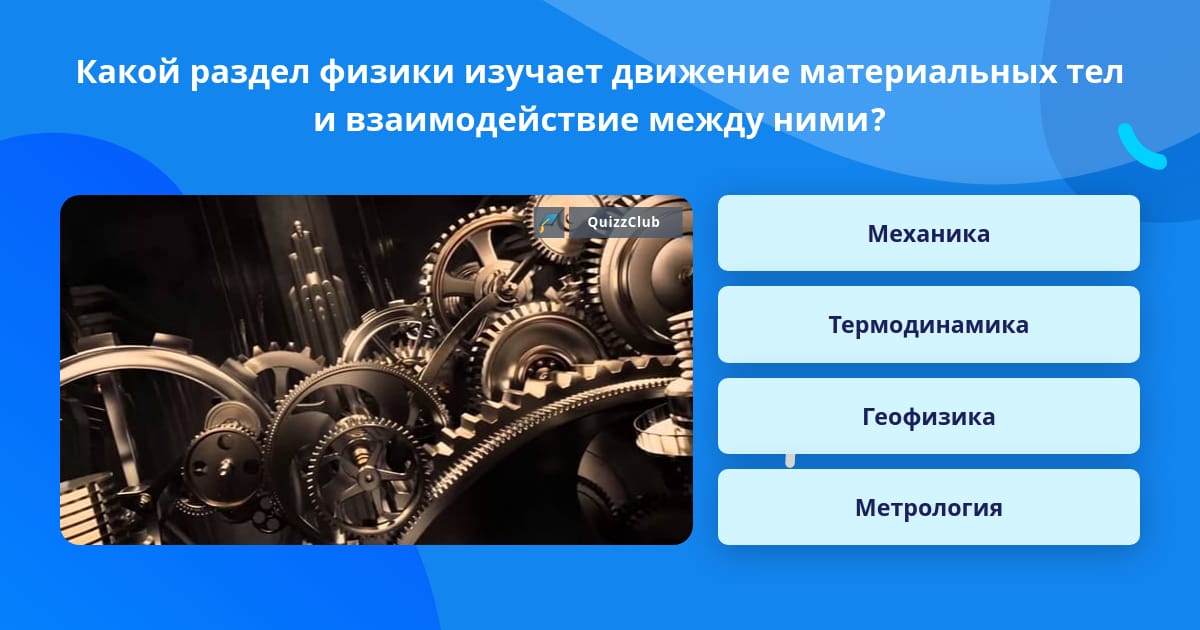 Какой раздел физики изучает движение материальных тел и взаимодействие между ними?

QuizzClub

Механика

Термодинамика

Геофизика

Метрология